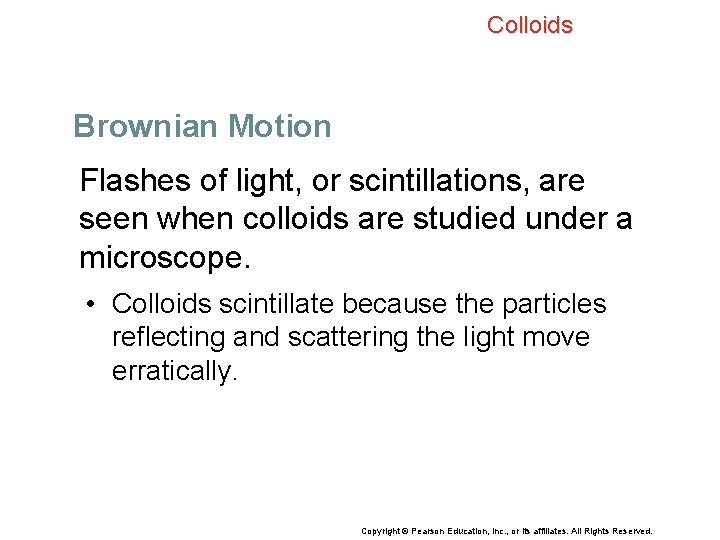 Colloids

Brownian Motion

Flashes of light, or scintillations, are seen when colloids are studied under a microscope.

• Colloids scintillate because the particles reflecting and scattering the light move erratically.

Copyright © Pearson Education, Inc., or its affiliates. All Rights Reserved.